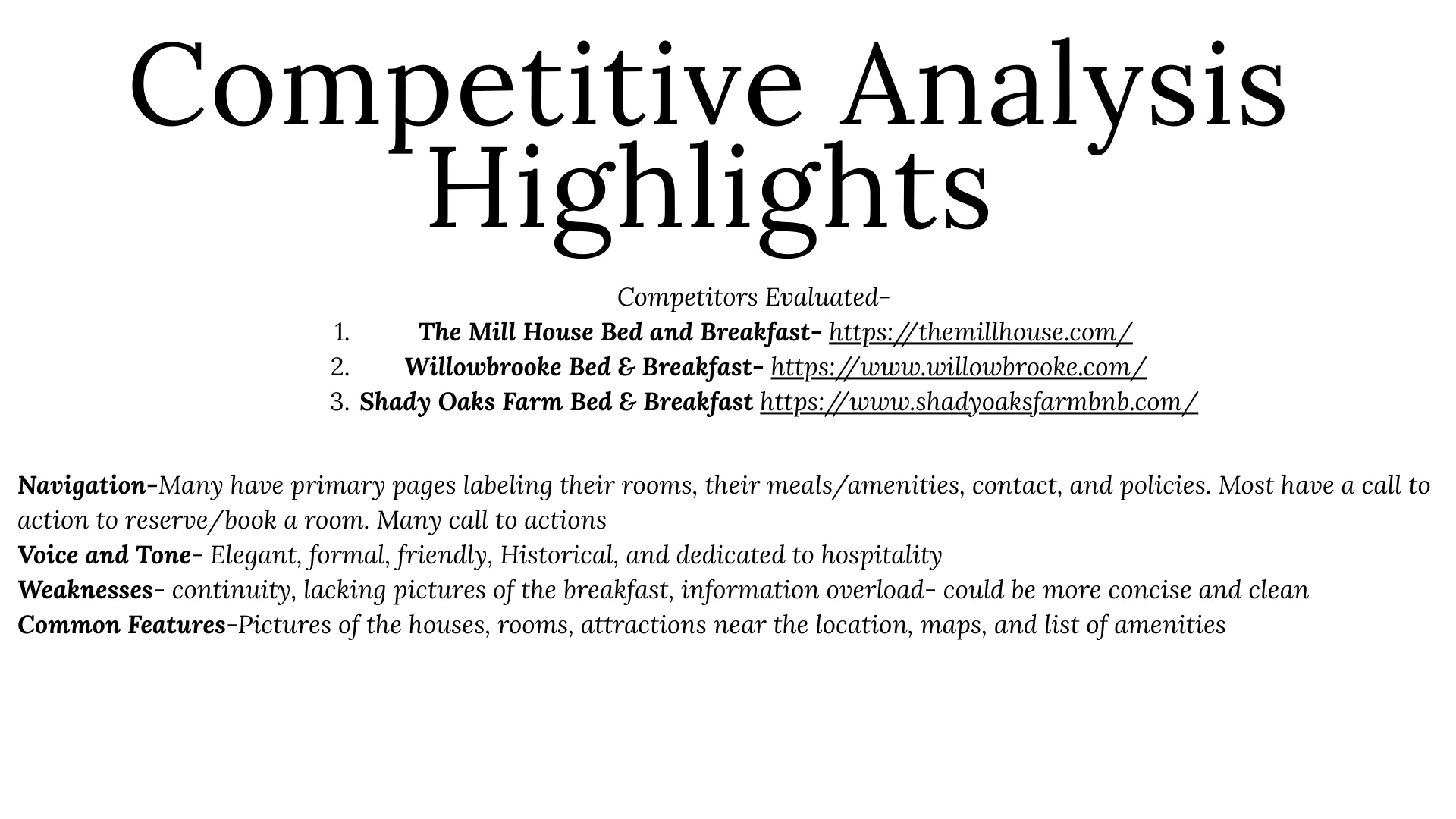 Competitive Analysis Highlights

Competitors Evaluated-

1. The Mill House Bed and Breakfast- https://themillhouse.com/
2. Willowbrooke Bed & Breakfast- https://www.willowbrooke.com/
3. Shady Oaks Farm Bed & Breakfast https://www.shadyoaksfarmbnb.com/

Navigation-Many have primary pages labeling their rooms, their meals/amenities, contact, and policies. Most have a call to action to reserve/book a room. Many call to actions
Voice and Tone- Elegant, formal, friendly, Historical, and dedicated to hospitality
Weaknesses- continuity, lacking pictures of the breakfast, information overload- could be more concise and clean
Common Features-Pictures of the houses, rooms, attractions near the location, maps, and list of amenities